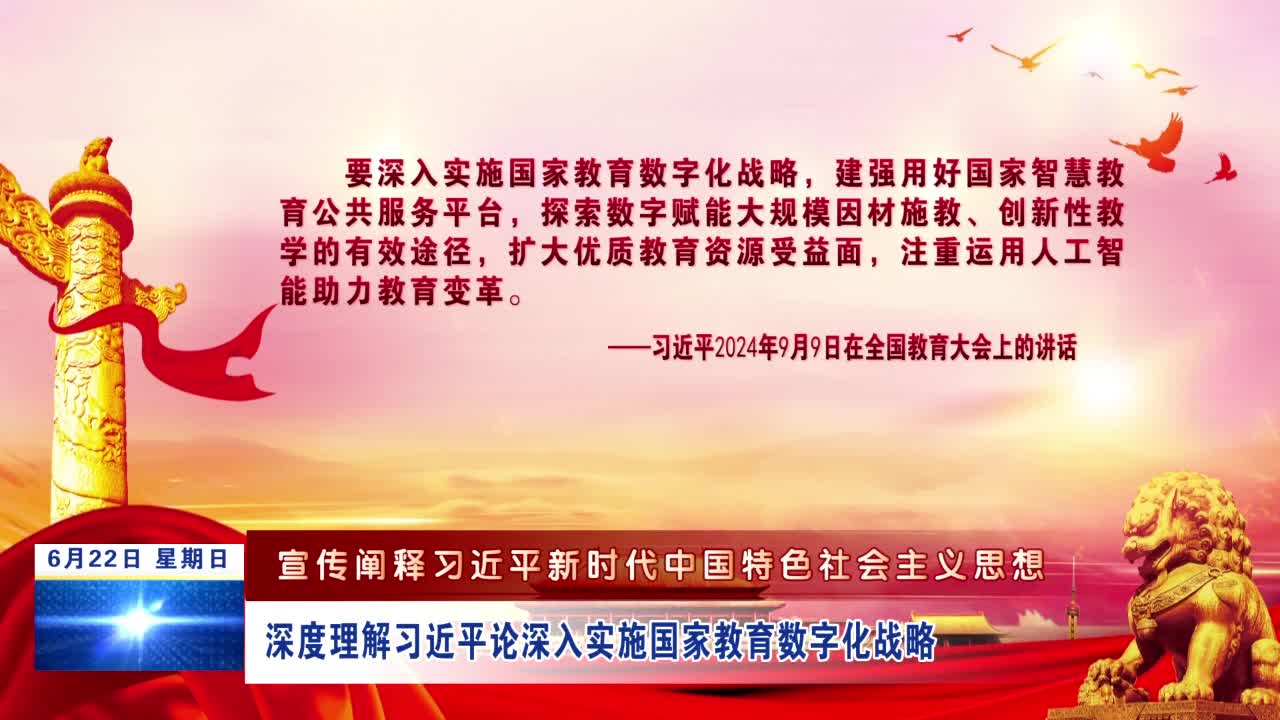 要深入实施国家教育数字化战略，建强用好国家智慧教育公共服务平台，探索数字赋能大规模因材施教、创新性教学的有效途径，扩大优质教育资源受益面，注重运用人工智能助力教育变革。

——习近平2024年9月9日在全国教育大会上的讲话

6月22日 星期日

宣传阐释习近平新时代中国特色社会主义思想

深度理解习近平论深入实施国家教育数字化战略